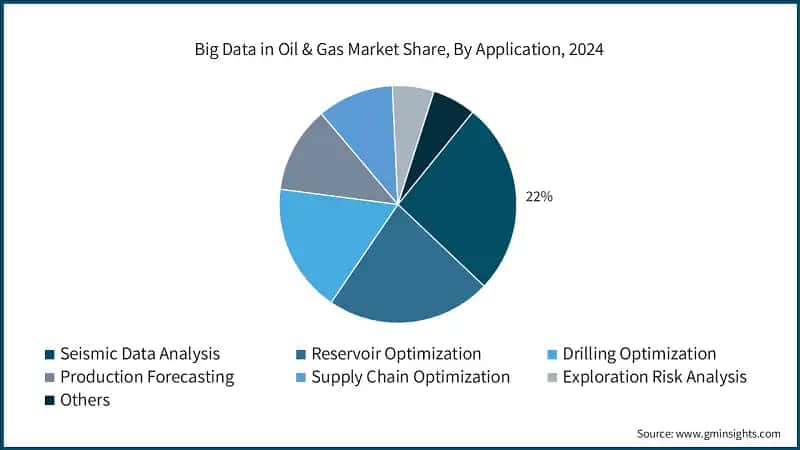 Big Data in Oil & Gas Market Share, By Application, 2024

22%

Seismic Data Analysis
Reservoir Optimization
Drilling Optimization
Production Forecasting
Supply Chain Optimization
Exploration Risk Analysis
Others

Source: www.gminsights.com